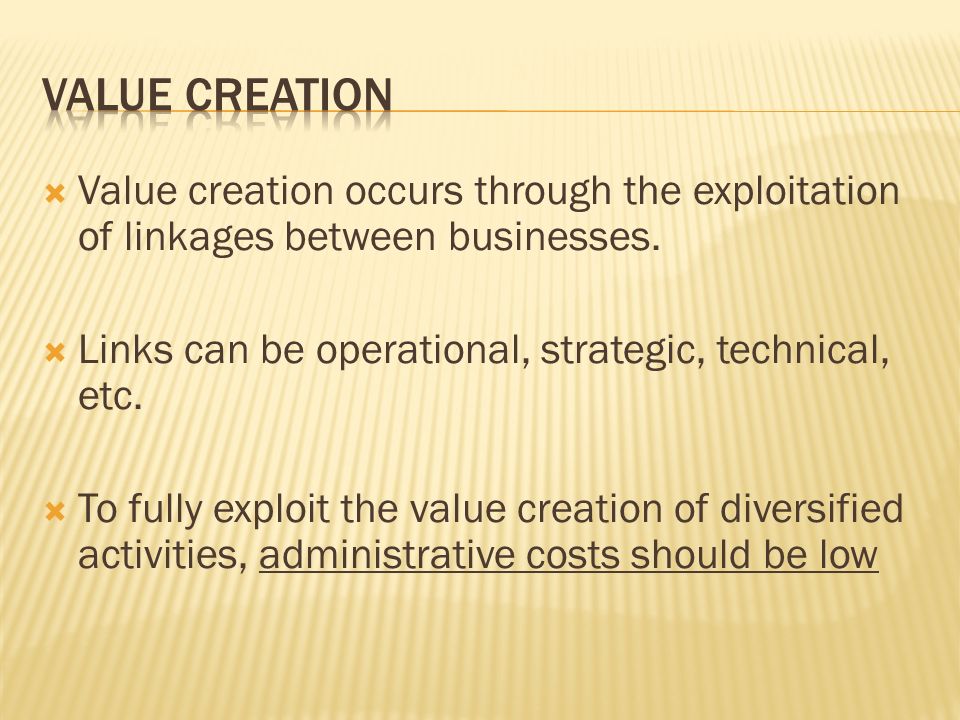 VALUE CREATION

Value creation occurs through the exploitation of linkages between businesses.

Links can be operational, strategic, technical, etc.

To fully exploit the value creation of diversified activities, administrative costs should be low